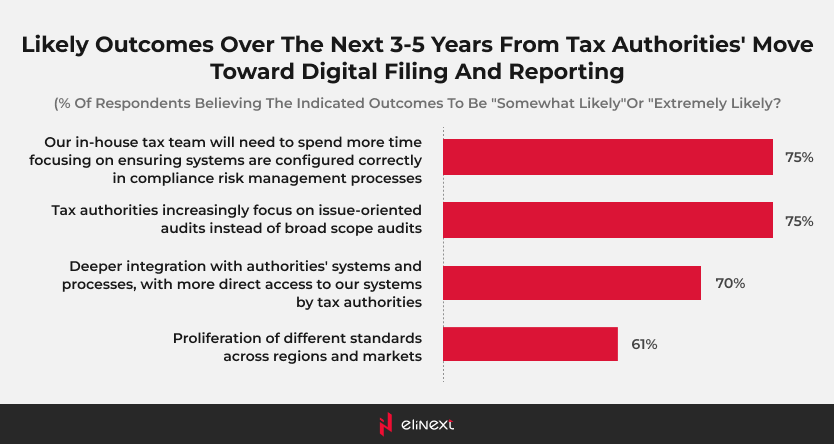 Likely Outcomes Over The Next 3-5 Years From Tax Authorities' Move Toward Digital Filing And Reporting

(% Of Respondents Believing The Indicated Outcomes To Be "Somewhat Likely"Or "Extremely Likely?

Our in-house tax team will need to spend more time focusing on ensuring systems are configured correctly in compliance risk management processes
75%

Tax authorities increasingly focus on issue-oriented audits instead of broad scope audits
75%

Deeper integration with authorities' systems and processes, with more direct access to our systems by tax authorities
70%

Proliferation of different standards across regions and markets
61%

elinext